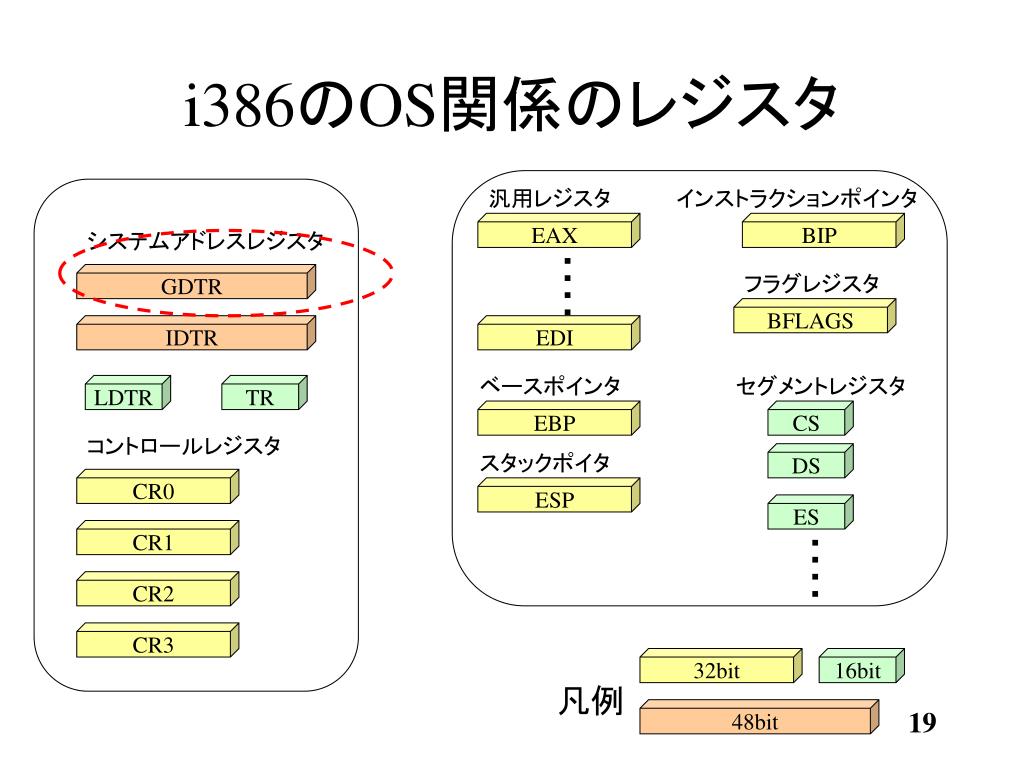 i386のOS関係のレジスタ

システムアドレスレジスタ

GDTR

IDTR

LDTR

TR

コントロールレジスタ

CR0

CR1

CR2

CR3

汎用レジスタ

EAX

EDI

ベースポインタ

EBP

スタックポイタ

ESP

インストラクションポインタ

BIP

フラグレジスタ

BFLAGS

セグメントレジスタ

CS

DS

ES

凡例

32bit

16bit

48bit

19